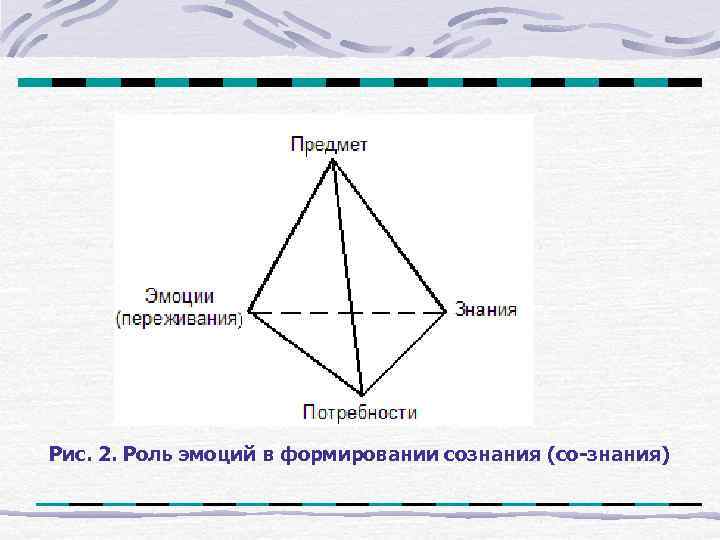 Предмет

Эмоции
(переживания)

Знания

Потребности

Рис. 2. Роль эмоций в формировании сознания (со-знания)